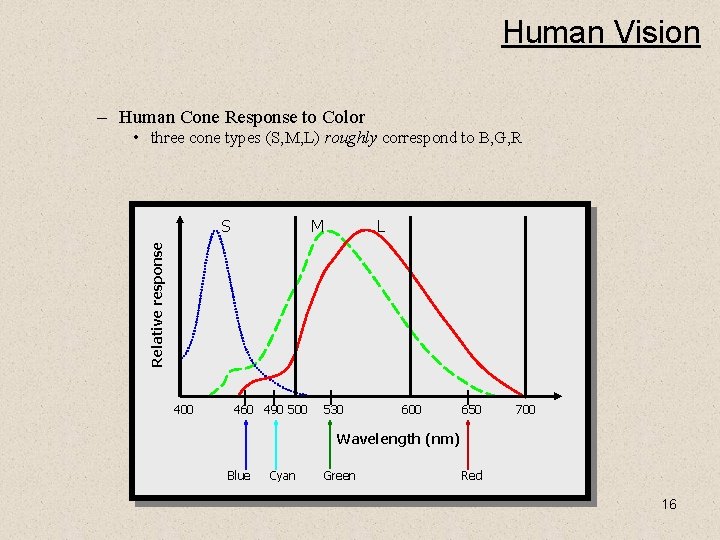 Human Vision

- Human Cone Response to Color
• three cone types (S,M,L) roughly correspond to B,G,R

Relative response
S
M
L
400
460
490
500
530
600
650
700
Wavelength (nm)
Blue
Cyan
Green
Red

16